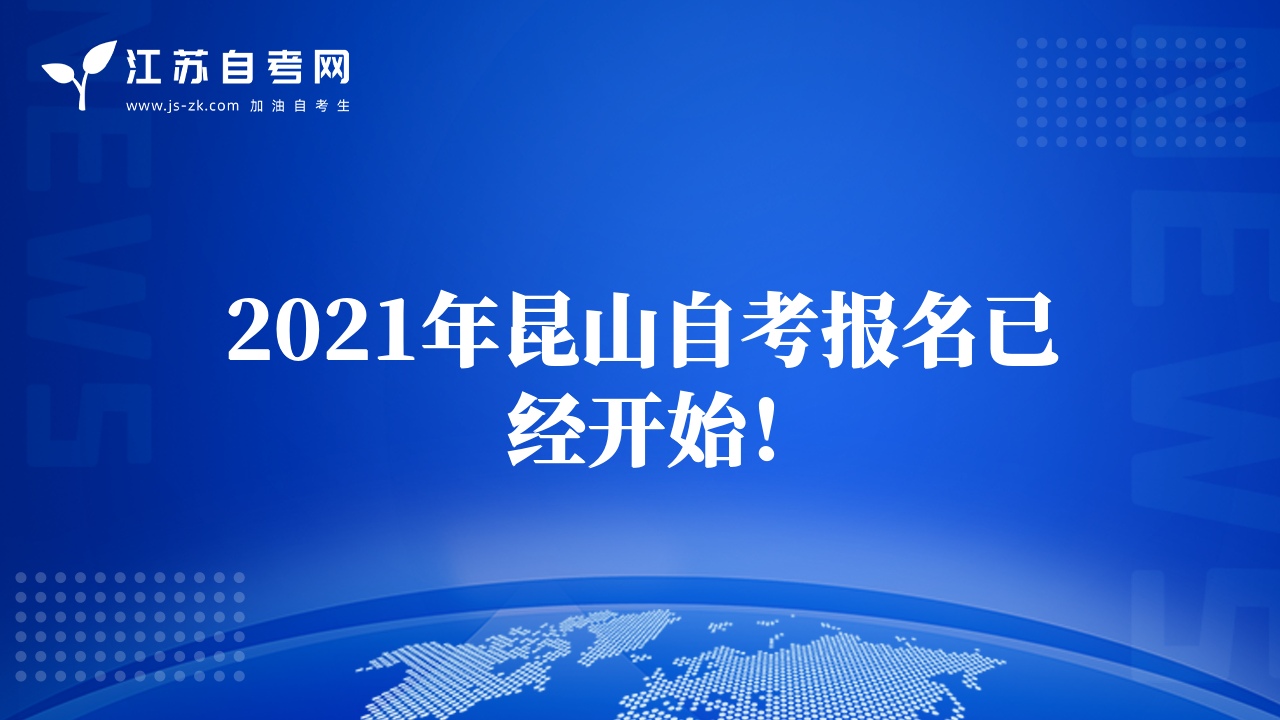 江苏自考网
www.js-zk.com 加油自考生

NEWS

NEWS

2021年昆山自考报名已经开始!